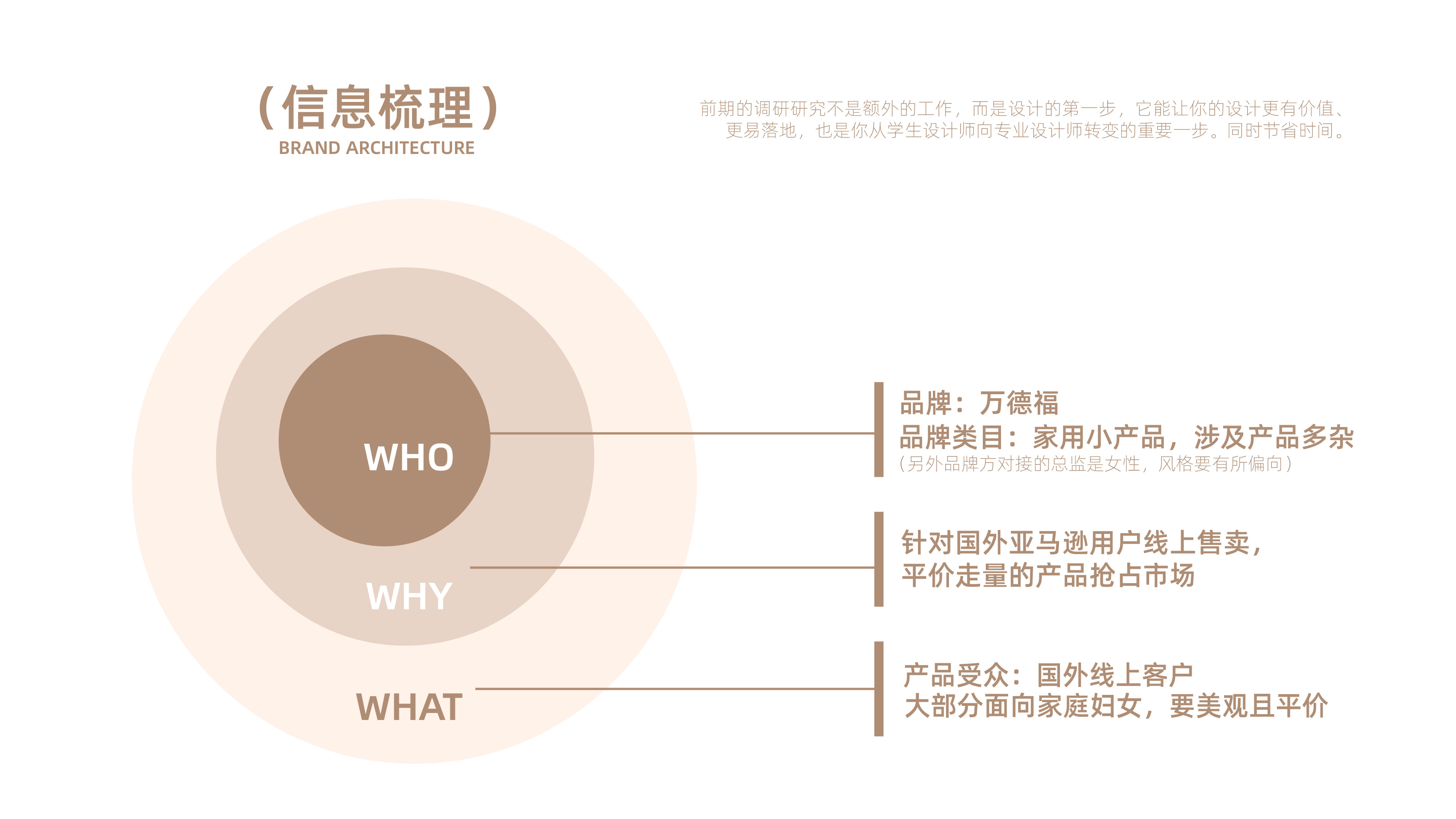 （信息梳理）
BRAND ARCHITECTURE

前期的调研研究不是额外的工作，而是设计的第一步，它能让你的设计更有价值、更易落地，也是你从学生设计师向专业设计师转变的重要一步。同时节省时间。

WHO

WHY

WHAT

品牌：万德福
品牌类目：家用小产品，涉及产品多杂
（另外品牌方对接的总监是女性，风格要有所偏向）

针对国外亚马逊用户线上售卖，
平价走量的产品抢占市场

产品受众：国外线上客户
大部分面向家庭妇女，要美观且平价